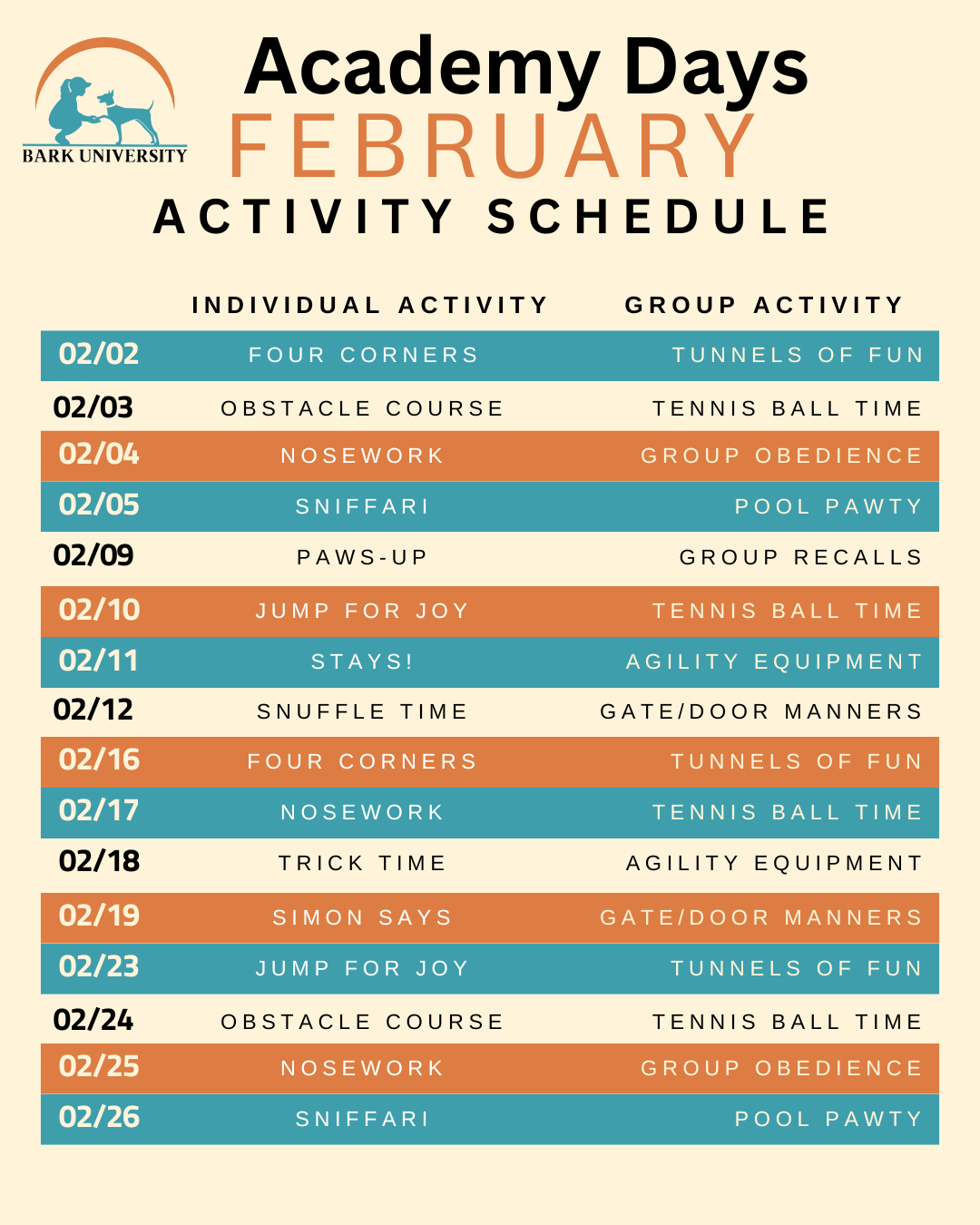 BARK UNIVERSITY

Academy Days
FEBRUARY
ACTIVITY SCHEDULE

| | INDIVIDUAL ACTIVITY | GROUP ACTIVITY |
|---|---|---|
| 02/02 | FOUR CORNERS | TUNNELS OF FUN |
| 02/03 | OBSTACLE COURSE | TENNIS BALL TIME |
| 02/04 | NOSEWORK | GROUP OBEDIENCE |
| 02/05 | SNIFFARI | POOL PAWTY |
| 02/09 | PAWS-UP | GROUP RECALLS |
| 02/10 | JUMP FOR JOY | TENNIS BALL TIME |
| 02/11 | STAYS! | AGILITY EQUIPMENT |
| 02/12 | SNUFFLE TIME | GATE/DOOR MANNERS |
| 02/16 | FOUR CORNERS | TUNNELS OF FUN |
| 02/17 | NOSEWORK | TENNIS BALL TIME |
| 02/18 | TRICK TIME | AGILITY EQUIPMENT |
| 02/19 | SIMON SAYS | GATE/DOOR MANNERS |
| 02/23 | JUMP FOR JOY | TUNNELS OF FUN |
| 02/24 | OBSTACLE COURSE | TENNIS BALL TIME |
| 02/25 | NOSEWORK | GROUP OBEDIENCE |
| 02/26 | SNIFFARI | POOL PAWTY |